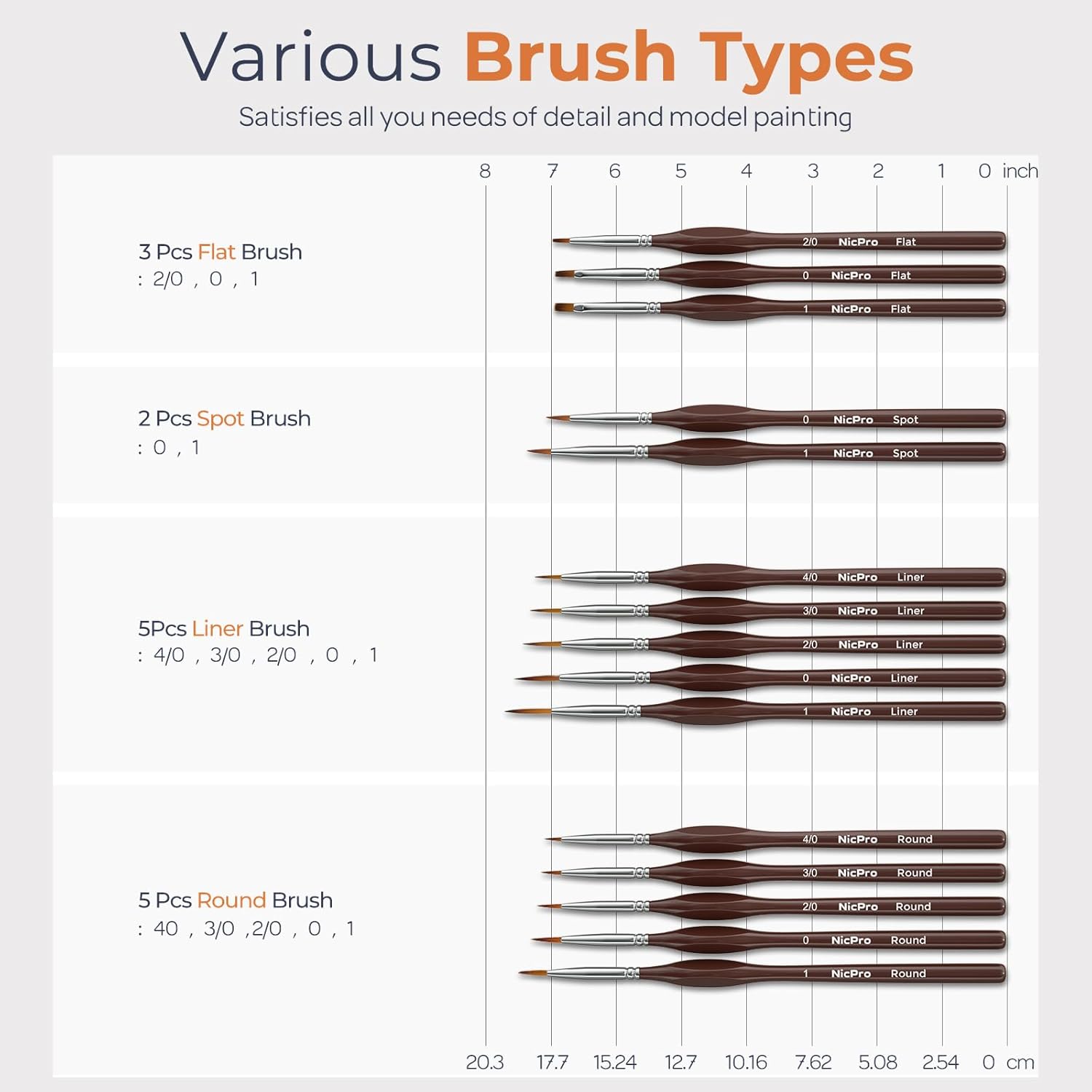 Various Brush Types

Satisfies all you needs of detail and model painting

8 7 6 5 4 3 2 1 0 inch

3 Pcs Flat Brush
: 2/0 , 0 , 1

2/0 NicPro Flat
0 NicPro Flat
1 NicPro Flat

2 Pcs Spot Brush
: 0 , 1

0 NicPro Spot
1 NicPro Spot

5Pcs Liner Brush
: 4/0 , 3/0 , 2/0 , 0 , 1

4/0 NicPro Liner
3/0 NicPro Liner
2/0 NicPro Liner
0 NicPro Liner
1 NicPro Liner

5 Pcs Round Brush
: 40 , 3/0 ,2/0 , 0 , 1

4/0 NicPro Round
3/0 NicPro Round
2/0 NicPro Round
0 NicPro Round
1 NicPro Round

20.3 17.7 15.24 12.7 10.16 7.62 5.08 2.54 0 cm